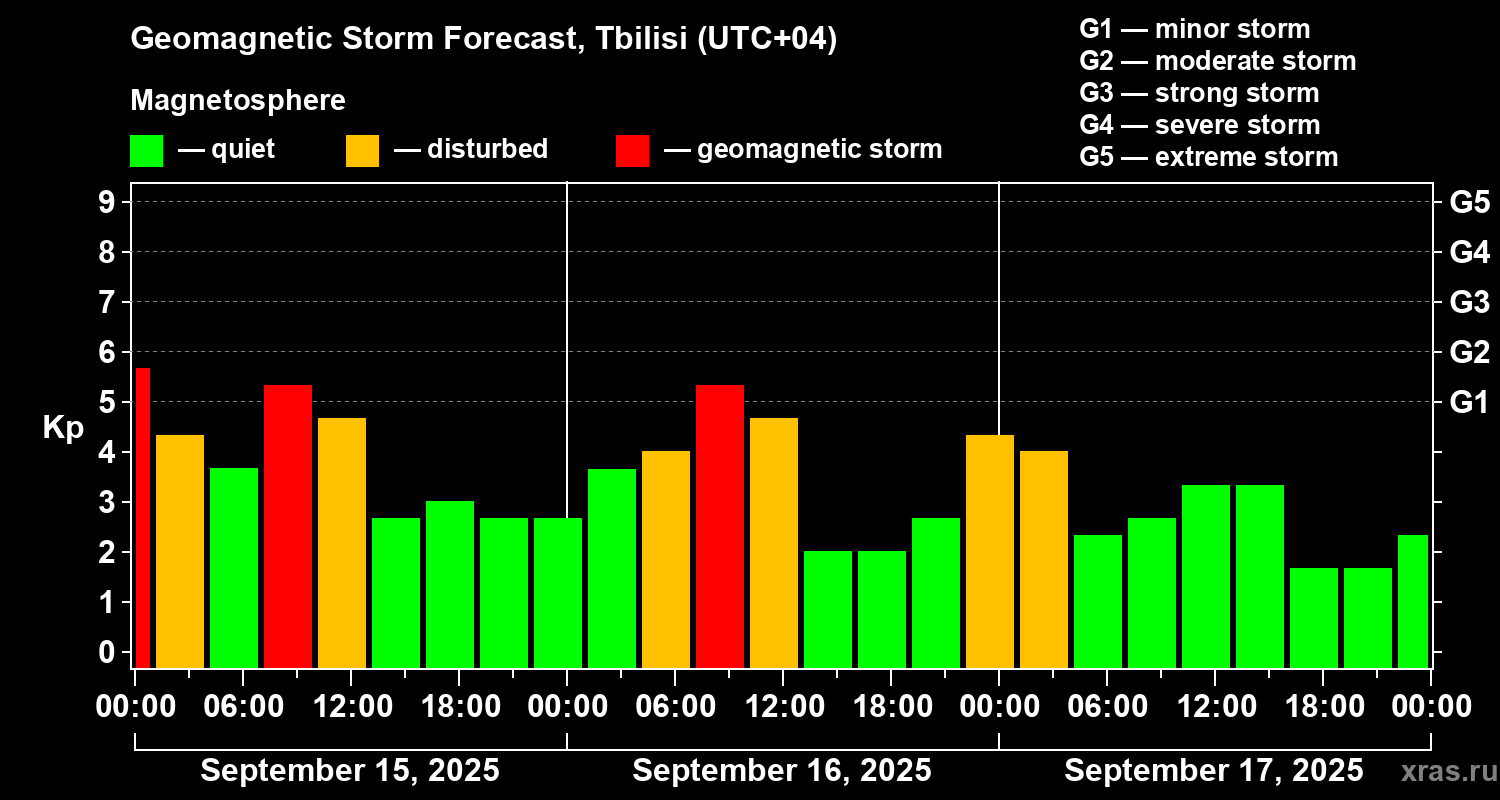 Geomagnetic Storm Forecast, Tbilisi (UTC+04)

Magnetosphere

— quiet — disturbed — geomagnetic storm

G1 — minor storm
G2 — moderate storm
G3 — strong storm
G4 — severe storm
G5 — extreme storm

Kp

9
8
7
6
5
4
3
2
1
0

G5
G4
G3
G2
G1

00:00 06:00 12:00 18:00 00:00 06:00 12:00 18:00 00:00 06:00 12:00 18:00 00:00

September 15, 2025
September 16, 2025
September 17, 2025

xras.ru